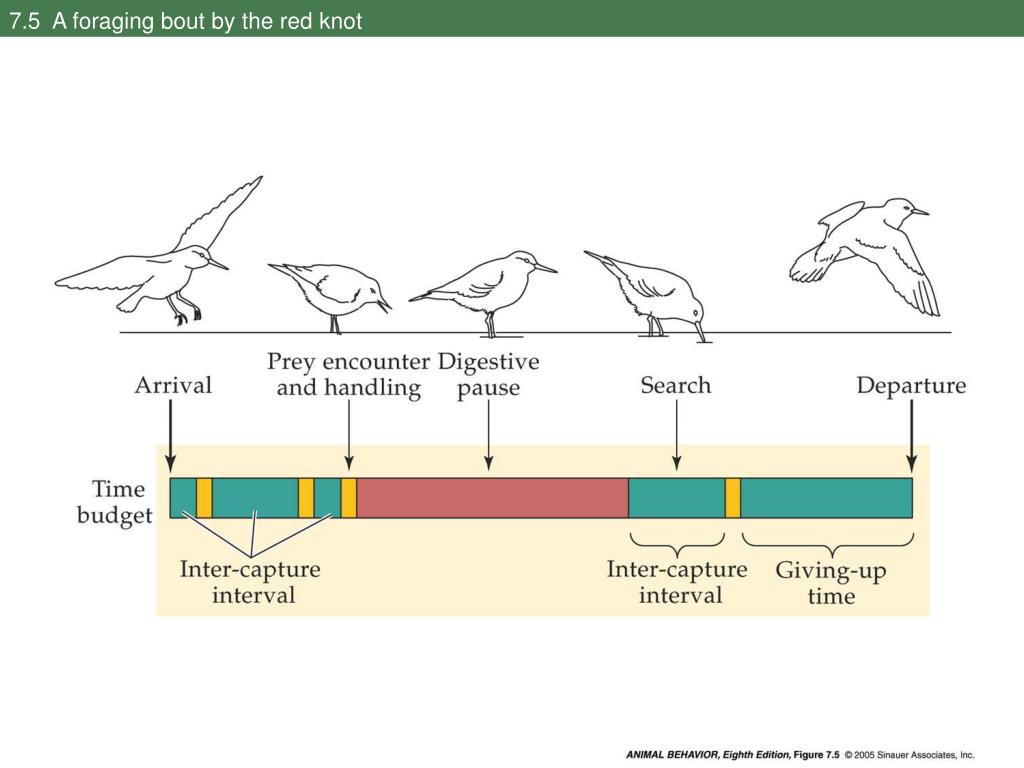 7.5 A foraging bout by the red knot

Arrival

Prey encounter and handling

Digestive pause

Search

Departure

Time budget

Inter-capture interval

Inter-capture interval

Giving-up time

ANIMAL BEHAVIOR, Eighth Edition, Figure 7.5 © 2005 Sinauer Associates, Inc.